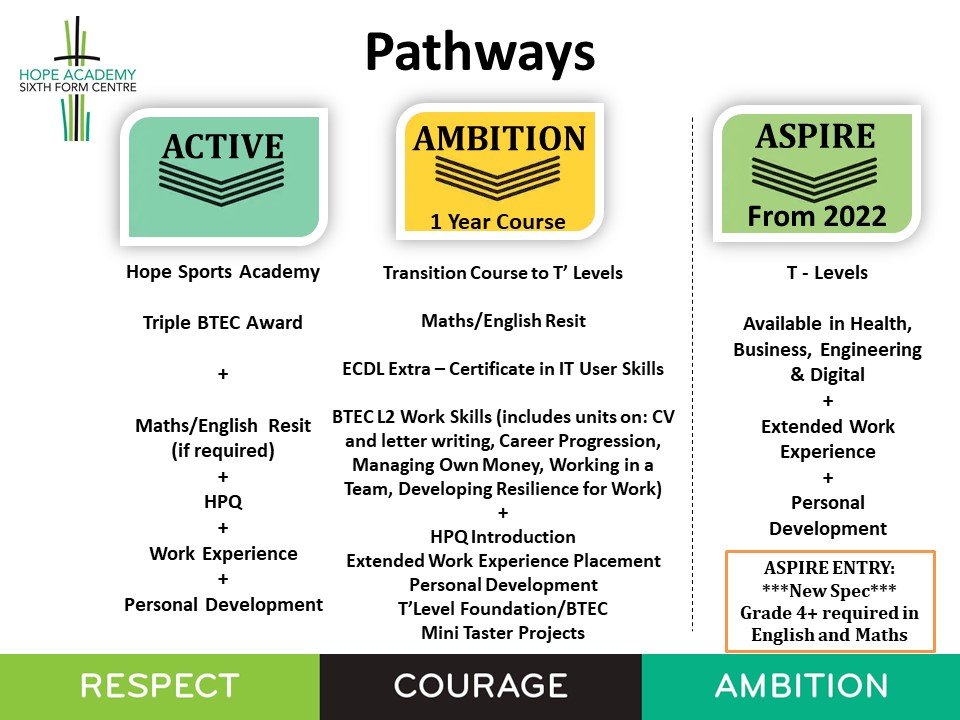 HOPE ACADEMY
SIXTH FORM CENTRE

Pathways

ACTIVE

Hope Sports Academy

Triple BTEC Award

+

Maths/English Resit (if required)
+
HPQ
+
Work Experience
+
Personal Development

AMBITION
1 Year Course

Transition Course to T' Levels

Maths/English Resit

ECDL Extra – Certificate in IT User Skills

BTEC L2 Work Skills (includes units on: CV and letter writing, Career Progression, Managing Own Money, Working in a Team, Developing Resilience for Work)
+
HPQ Introduction
Extended Work Experience Placement
Personal Development
T'Level Foundation/BTEC
Mini Taster Projects

ASPIRE
From 2022

T - Levels

Available in Health, Business, Engineering & Digital
+
Extended Work Experience
+
Personal Development

ASPIRE ENTRY:
***New Spec***
Grade 4+ required in English and Maths

RESPECT COURAGE AMBITION